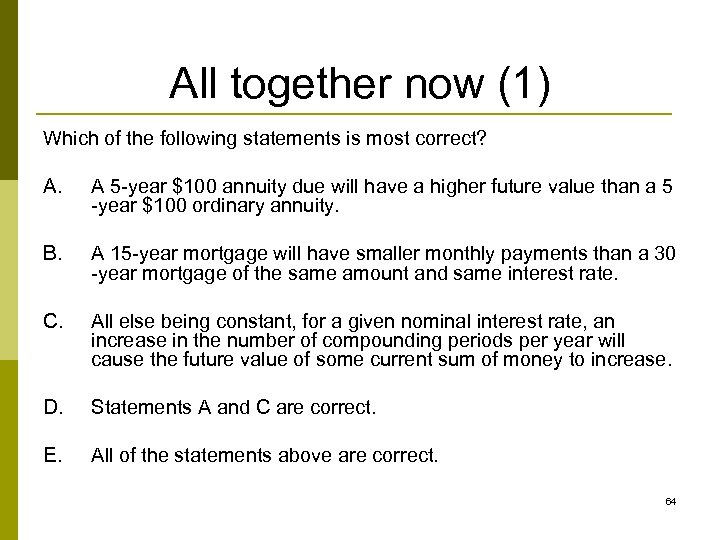 All together now (1)

Which of the following statements is most correct?

A. A 5-year \$100 annuity due will have a higher future value than a 5 -year \$100 ordinary annuity.

B. A 15-year mortgage will have smaller monthly payments than a 30 -year mortgage of the same amount and same interest rate.

C. All else being constant, for a given nominal interest rate, an increase in the number of compounding periods per year will cause the future value of some current sum of money to increase.

D. Statements A and C are correct.

E. All of the statements above are correct.

64